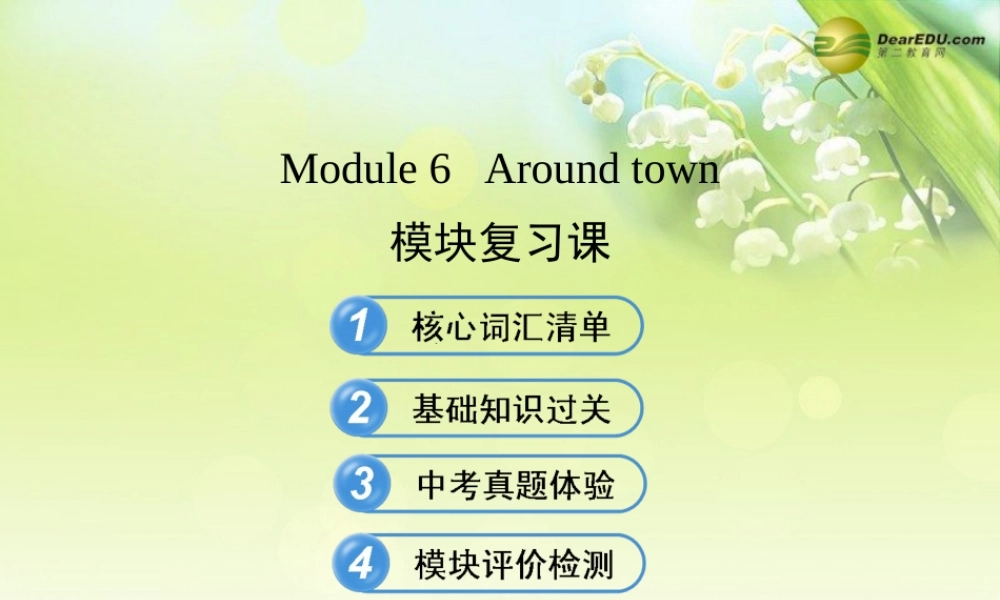 DearEDU.com
第二教育网

Module 6 Around town

模块复习课

1 核心词汇清单

2 基础知识过关

3 中考真题体验

4 模块评价检测